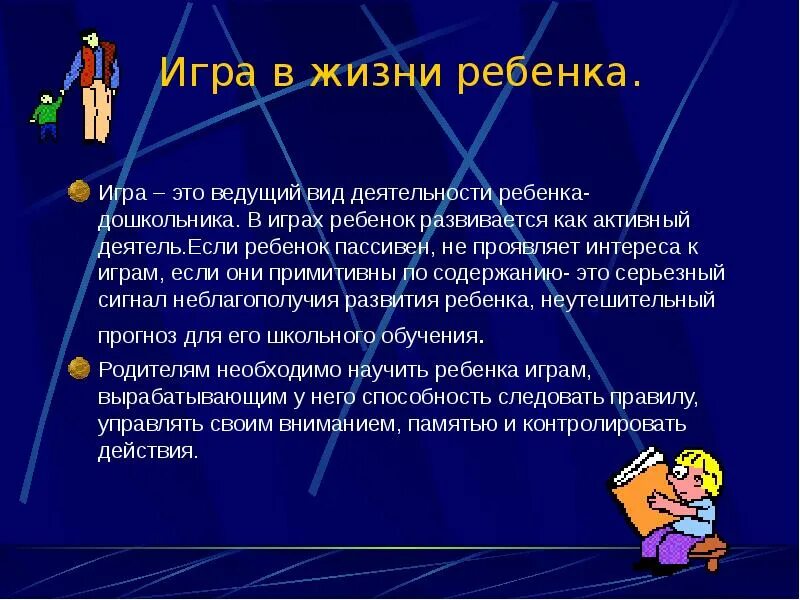 Игра в жизни ребенка.

Игра – это ведущий вид деятельности ребенка-дошкольника. В играх ребенок развивается как активный деятель.Если ребенок пассивен, не проявляет интереса к играм, если они примитивны по содержанию- это серьезный сигнал неблагополучия развития ребенка, неутешительный прогноз для его школьного обучения.

Родителям необходимо научить ребенка играм, вырабатывающим у него способность следовать правилу, управлять своим вниманием, памятью и контролировать действия.